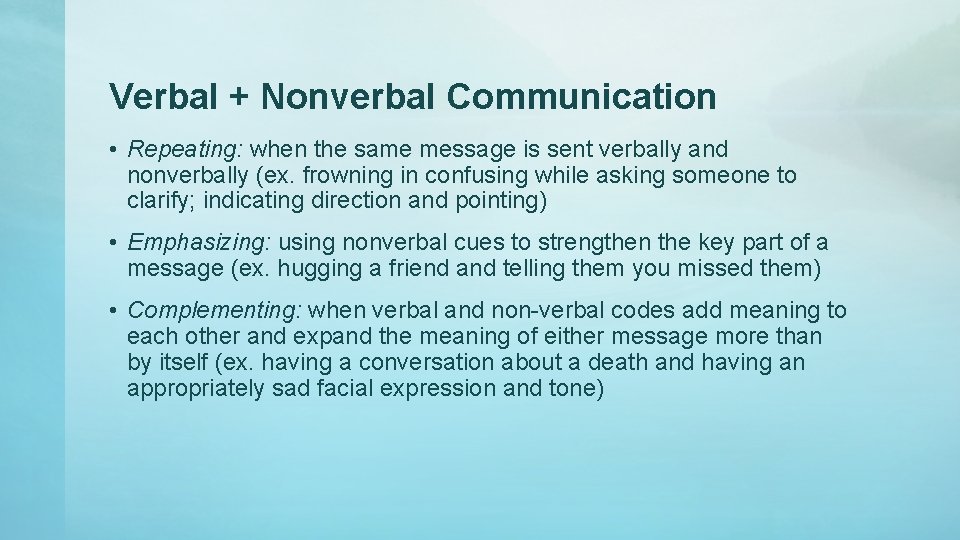 Verbal + Nonverbal Communication

• Repeating: when the same message is sent verbally and nonverbally (ex. frowning in confusing while asking someone to clarify; indicating direction and pointing)

• Emphasizing: using nonverbal cues to strengthen the key part of a message (ex. hugging a friend and telling them you missed them)

• Complementing: when verbal and non-verbal codes add meaning to each other and expand the meaning of either message more than by itself (ex. having a conversation about a death and having an appropriately sad facial expression and tone)